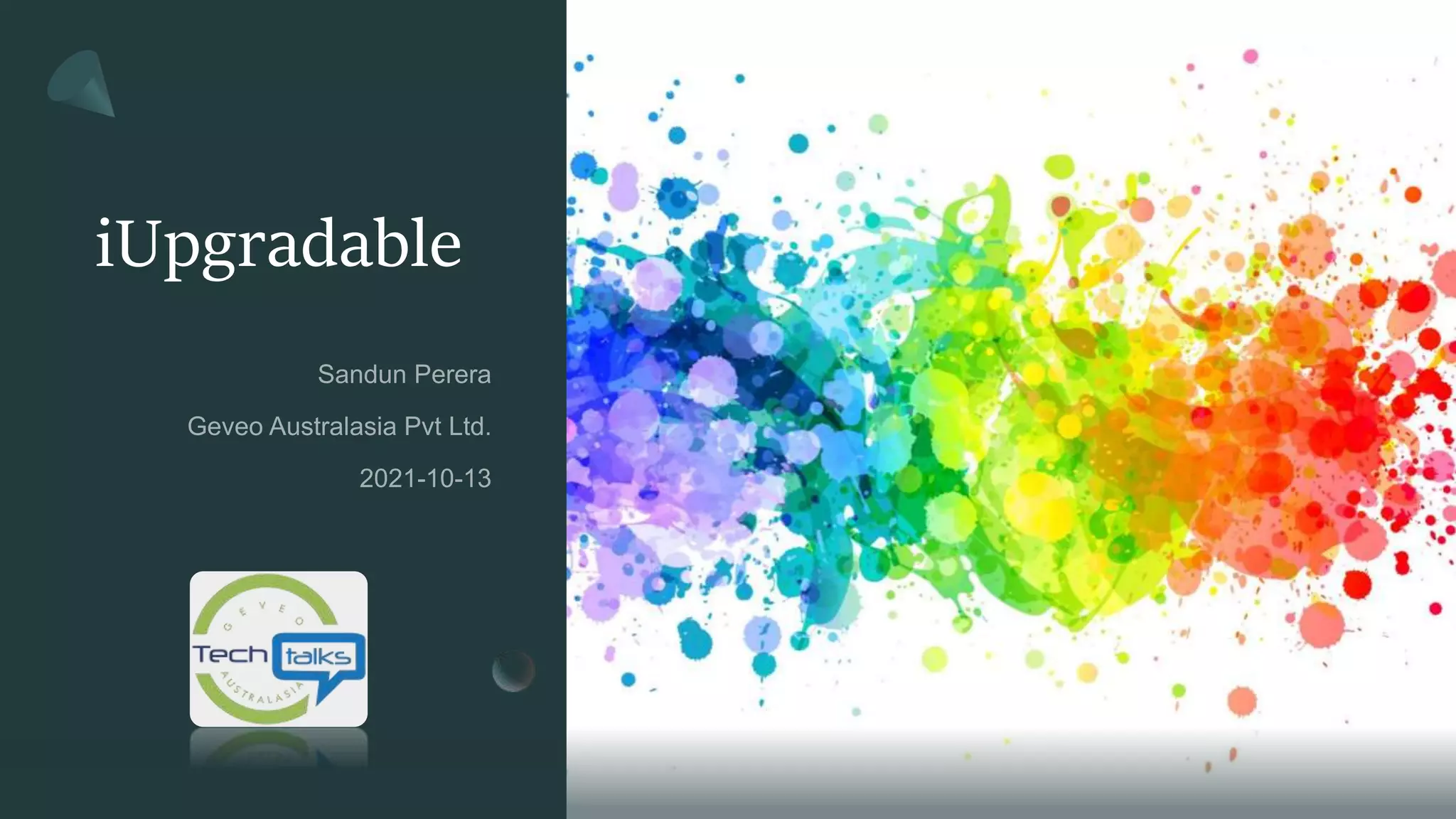 iUpgradable

Sandun Perera

Geveo Australasia Pvt Ltd.

2021-10-13

GEVEO
Tech talks
AUSTRALASIA